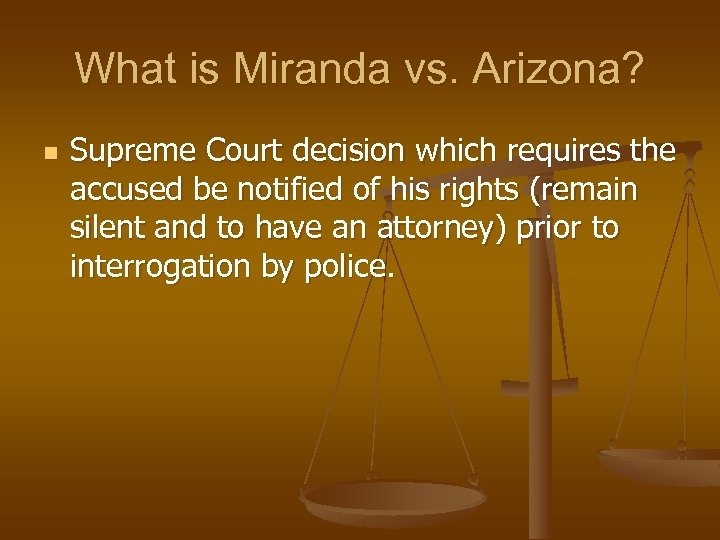 What is Miranda vs. Arizona?

Supreme Court decision which requires the accused be notified of his rights (remain silent and to have an attorney) prior to interrogation by police.